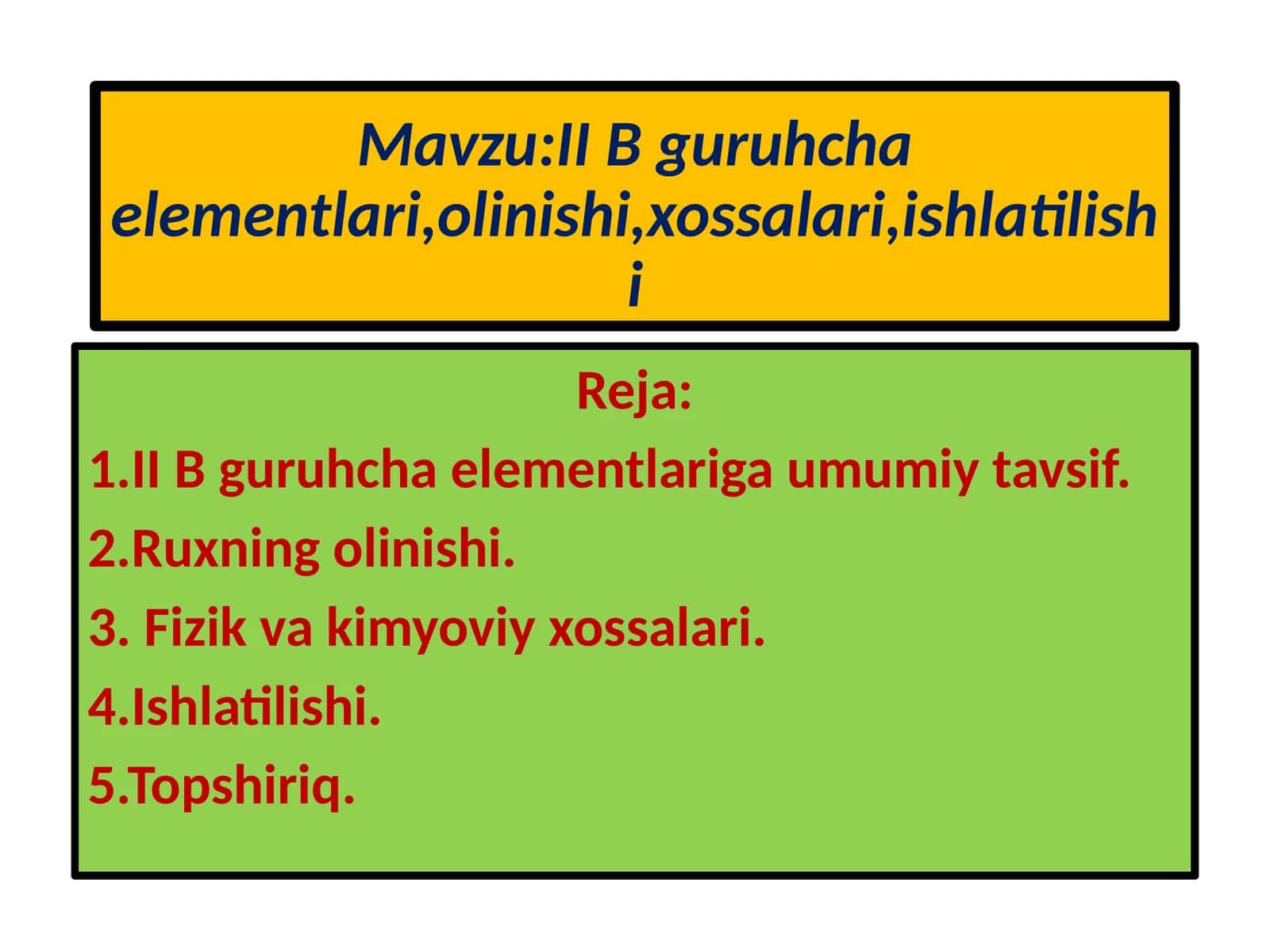 Mavzu:II B guruhcha elementlari,olinishi,xossalari,ishlatilishi

Reja:

1.II B guruhcha elementlariga umumiy tavsif.

2.Ruxning olinishi.

3. Fizik va kimyoviy xossalari.

4.Ishlatilishi.

5.Topshiriq.